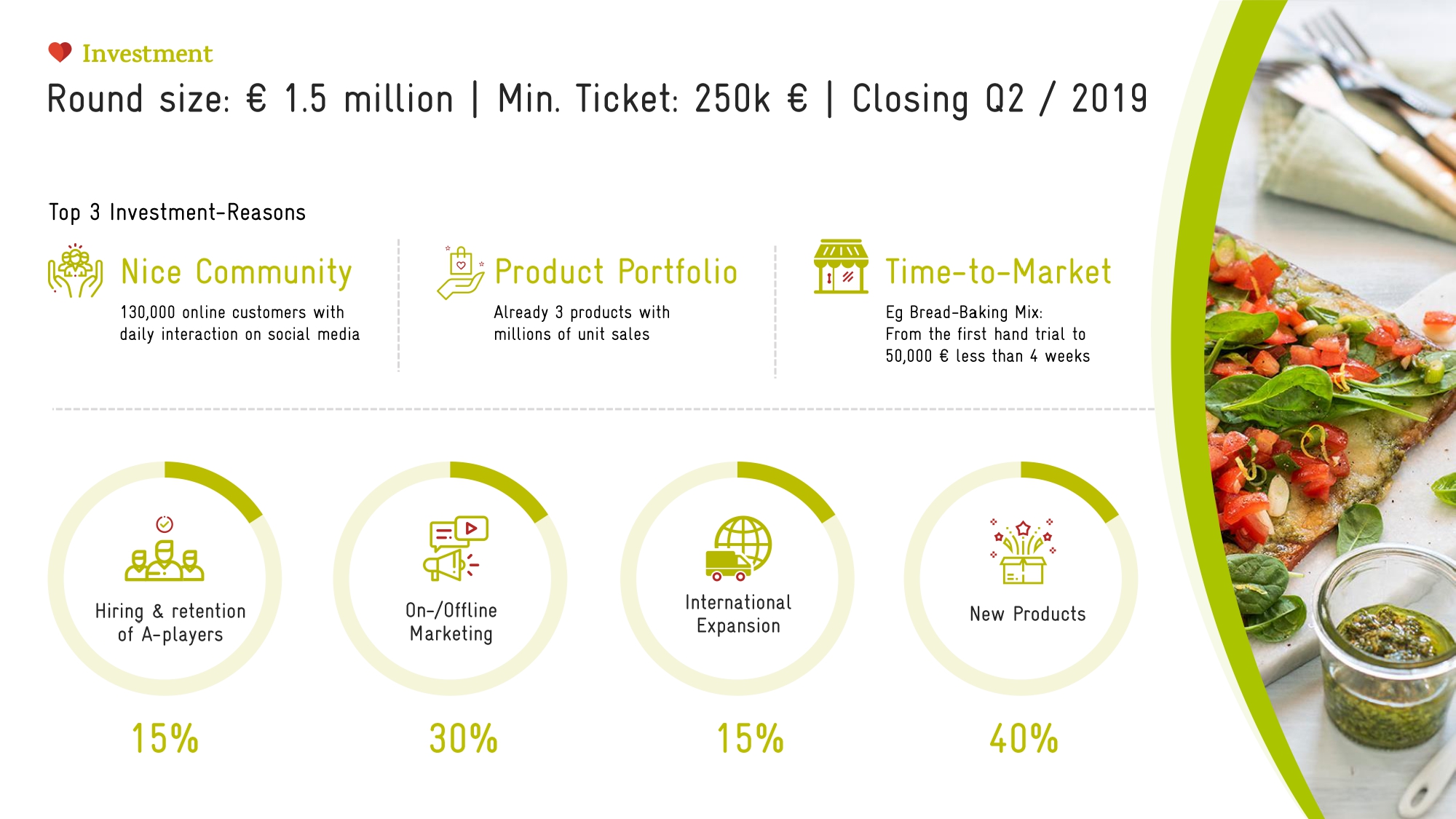 Investment

Round size: € 1.5 million | Min. Ticket: 250k € | Closing Q2 / 2019

Top 3 Investment-Reasons

Nice Community

130,000 online customers with daily interaction on social media

Product Portfolio

Already 3 products with millions of unit sales

Time-to-Market

Eg Bread-Baking Mix: From the first hand trial to 50,000 € less than 4 weeks

Hiring & retention of A-players

15%

On-/Offline Marketing

30%

International Expansion

15%

New Products

40%